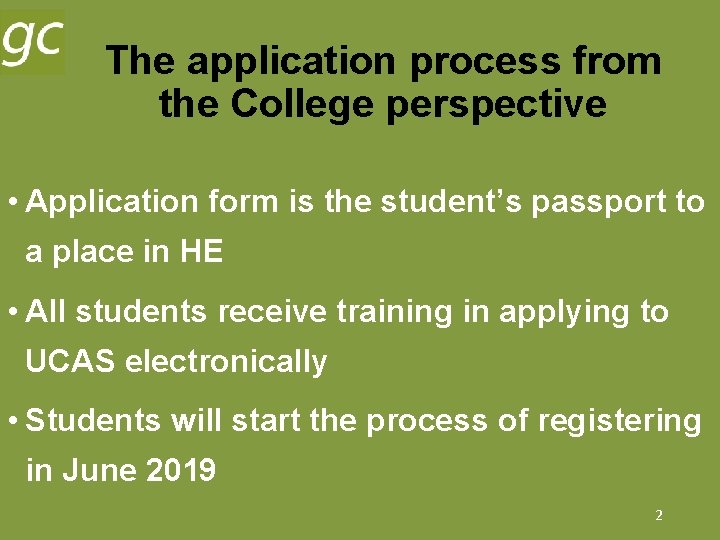 gc

The application process from the College perspective

• Application form is the student’s passport to a place in HE

• All students receive training in applying to UCAS electronically

• Students will start the process of registering in June 2019

2